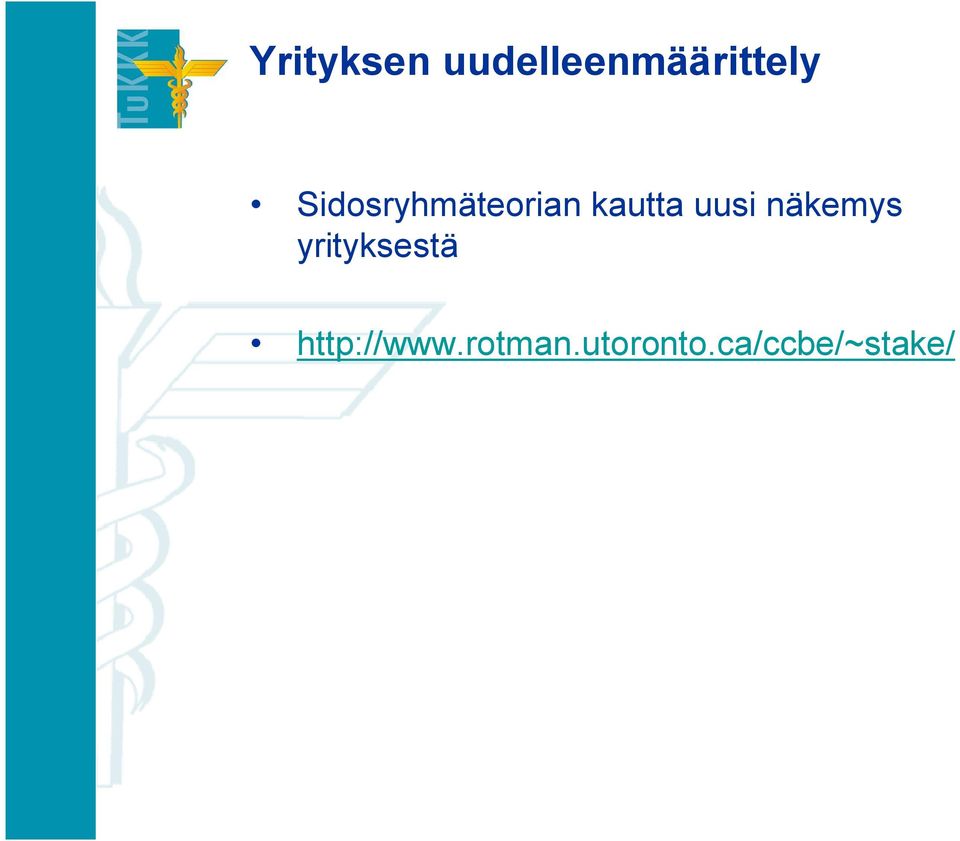 TuKKK

Yrityksen uudelleenmäärittely

• Sidosryhmäteorian kautta uusi näkemys yrityksestä

• http://www.rotman.utoronto.ca/ccbe/~stake/